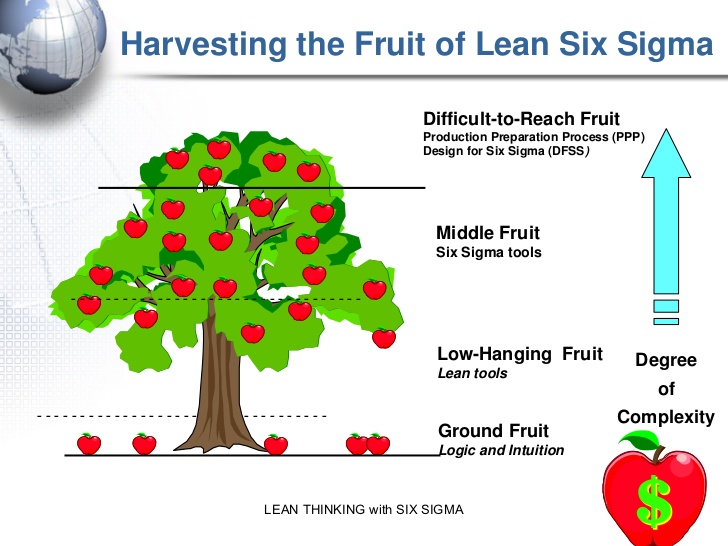 Harvesting the Fruit of Lean Six Sigma

Difficult-to-Reach Fruit
Production Preparation Process (PPP)
Design for Six Sigma (DFSS)

Middle Fruit
Six Sigma tools

Low-Hanging Fruit
Lean tools

Ground Fruit
Logic and Intuition

Degree of Complexity

$

LEAN THINKING with SIX SIGMA